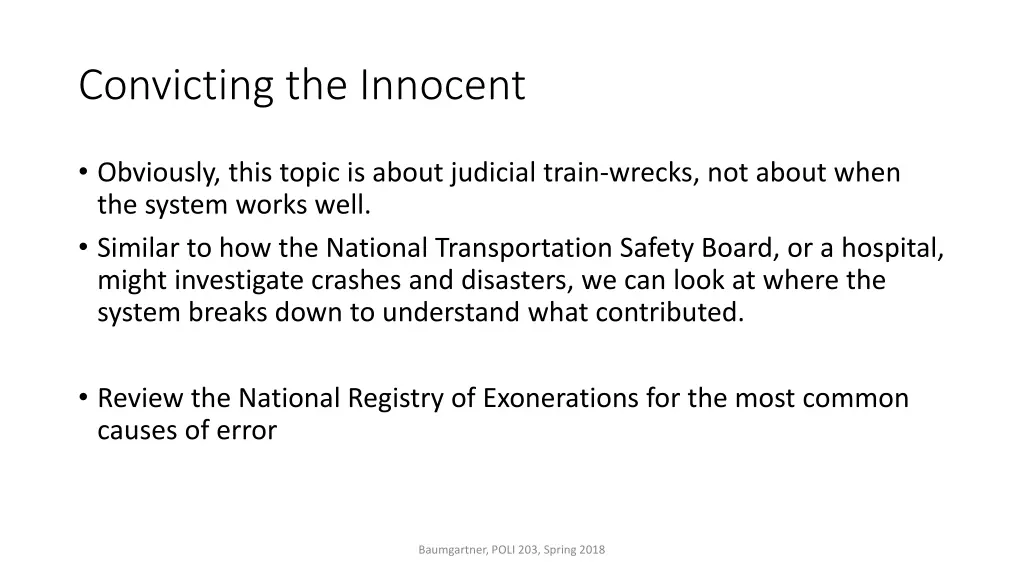 Convicting the Innocent

• Obviously, this topic is about judicial train-wrecks, not about when the system works well.
• Similar to how the National Transportation Safety Board, or a hospital, might investigate crashes and disasters, we can look at where the system breaks down to understand what contributed.

• Review the National Registry of Exonerations for the most common causes of error

Baumgartner, POLI 203, Spring 2018